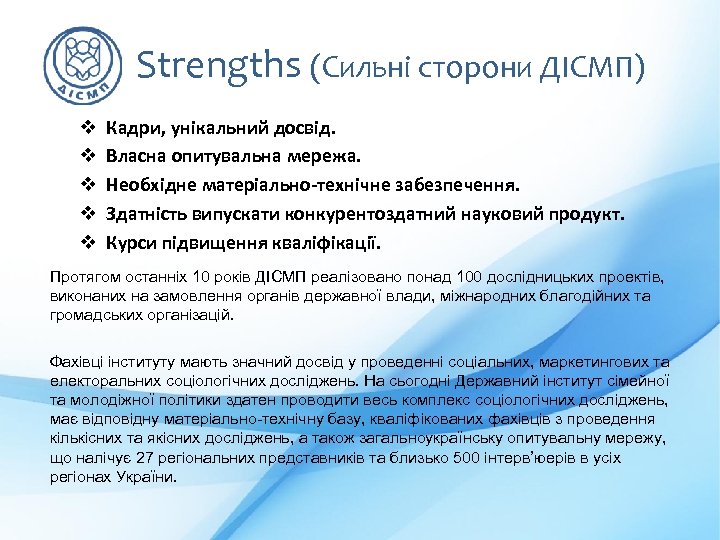 ДІСМП

Strengths (Сильні сторони ДІСМП)

❖ Кадри, унікальний досвід.
❖ Власна опитувальна мережа.
❖ Необхідне матеріально-технічне забезпечення.
❖ Здатність випускати конкурентоздатний науковий продукт.
❖ Курси підвищення кваліфікації.

Протягом останніх 10 років ДІСМП реалізовано понад 100 дослідницьких проектів, виконаних на замовлення органів державної влади, міжнародних благодійних та громадських організацій.

Фахівці інституту мають значний досвід у проведенні соціальних, маркетингових та електоральних соціологічних досліджень. На сьогодні Державний інститут сімейної та молодіжної політики здатен проводити весь комплекс соціологічних досліджень, має відповідну матеріально-технічну базу, кваліфікованих фахівців з проведення кількісних та якісних досліджень, а також загальноукраїнську опитувальну мережу, що налічує 27 регіональних представників та близько 500 інтерв'юерів в усіх регіонах України.